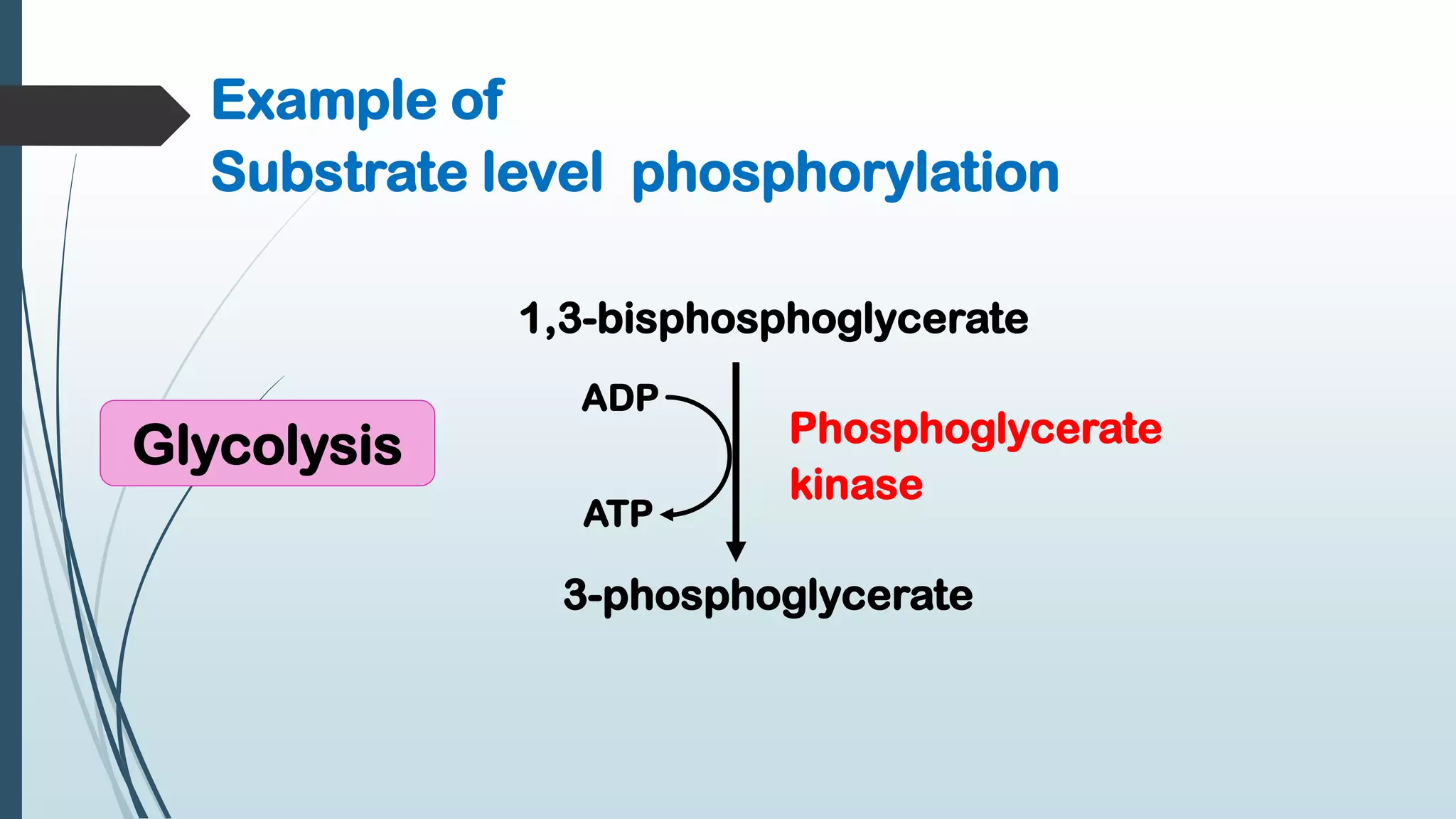 Example of
Substrate level phosphorylation

Glycolysis

1,3-bisphosphoglycerate

ADP

ATP

Phosphoglycerate kinase

3-phosphoglycerate